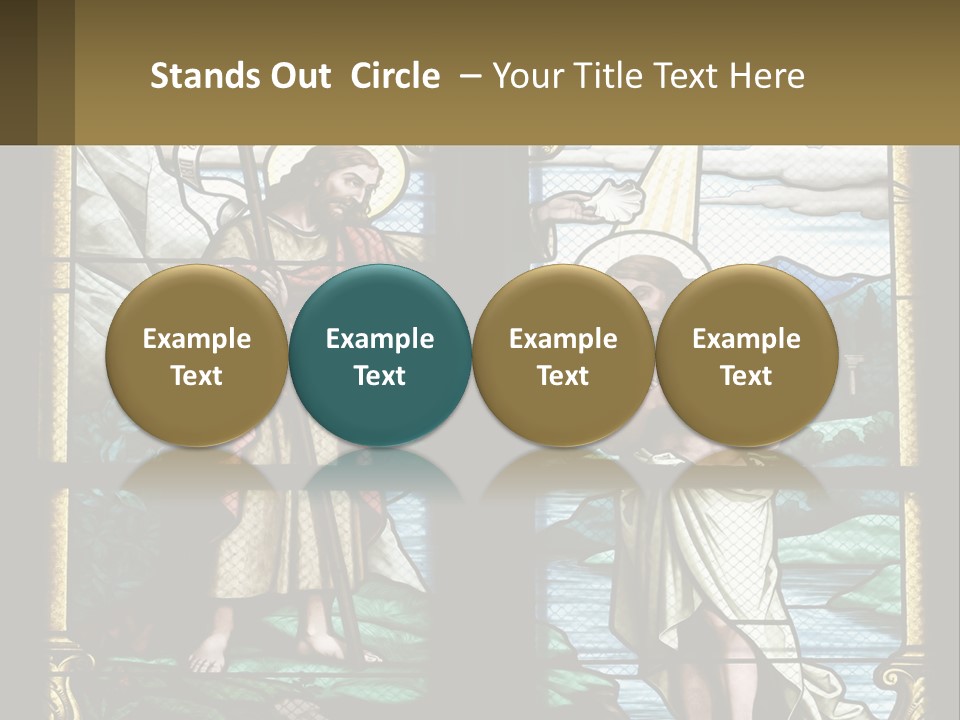 Stands Out Circle – Your Title Text Here

Example Text

Example Text

Example Text

Example Text